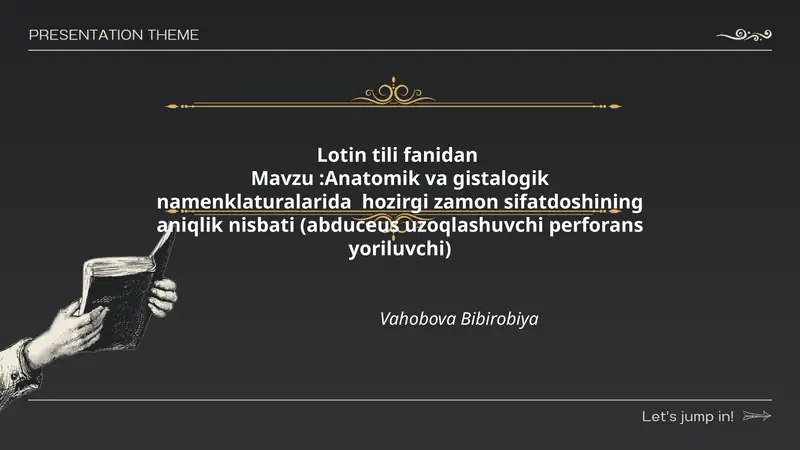 PRESENTATION THEME

Lotin tili fanidan
Mavzu :Anatomik va gistalogik namenklaturalarida hozirgi zamon sifatdoshining aniqlik nisbati (abduceus uzoqlashuvchi perforans yoriluvchi)

Vahobova Bibirobiya

Let's jump in!